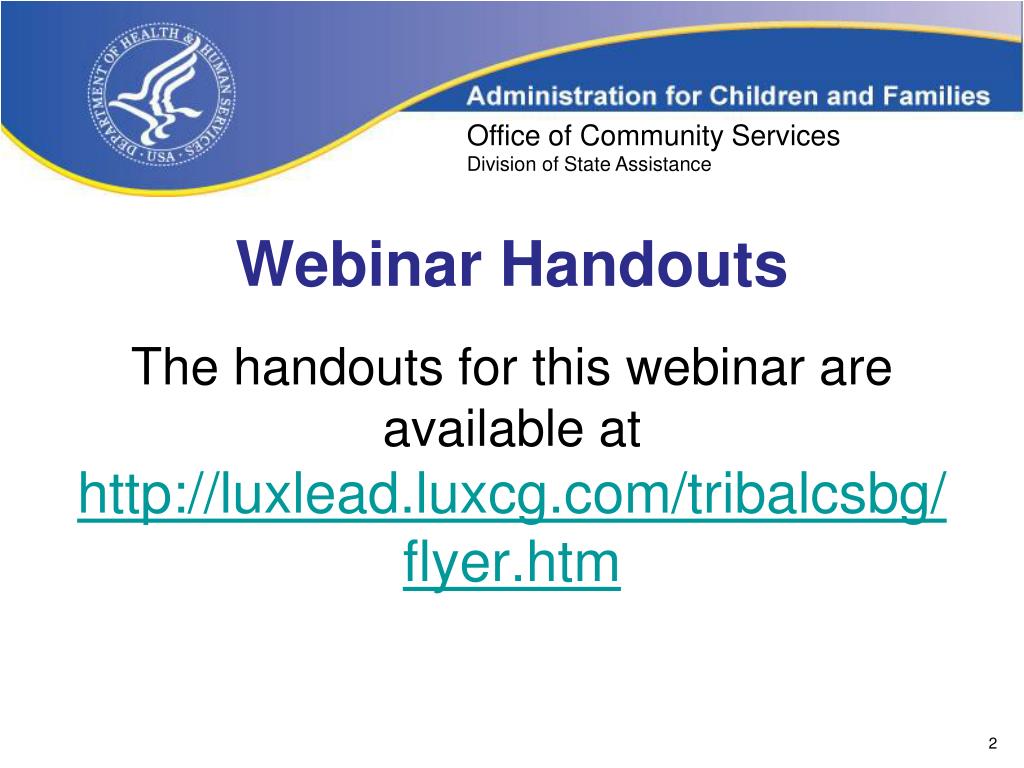 DEPARTMENT OF HEALTH & HUMAN SERVICES · USA

Administration for Children and Families

Office of Community Services
Division of State Assistance

Webinar Handouts

The handouts for this webinar are available at http://luxlead.luxcg.com/tribalcsbg/flyer.htm

2